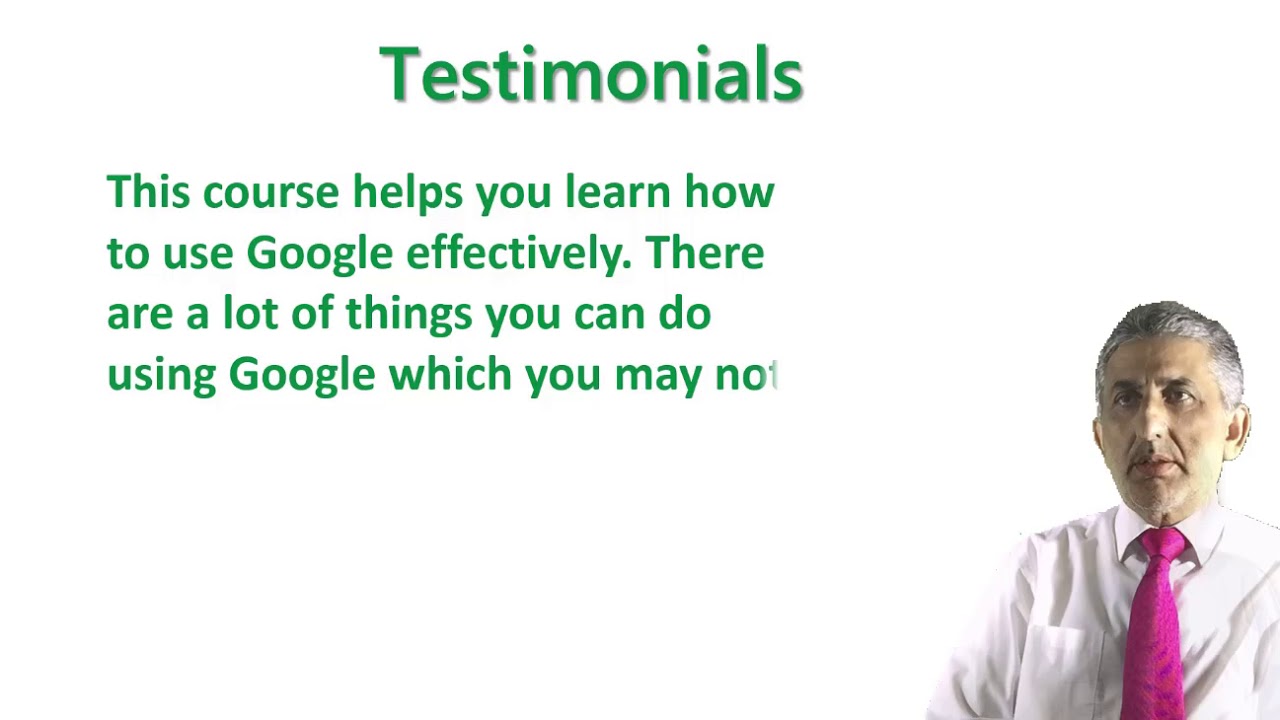 Testimonials

This course helps you learn how to use Google effectively. There are a lot of things you can do using Google which you may not